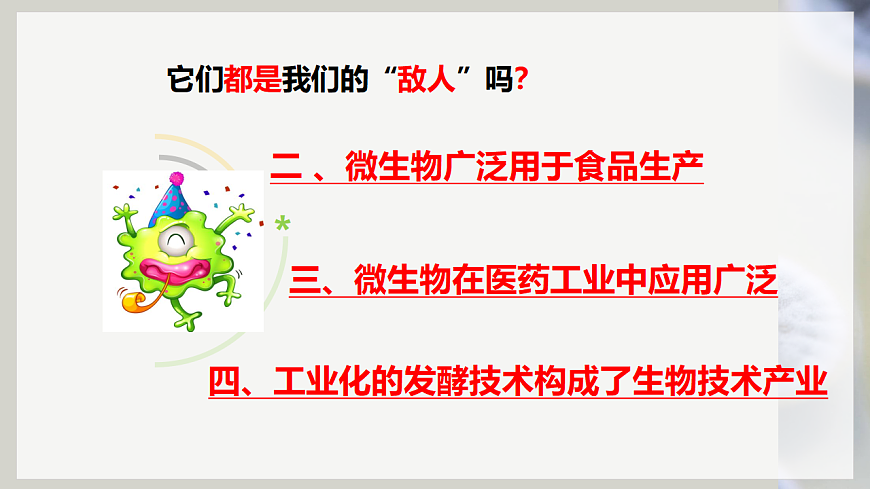 它们都是我们的“敌人”吗?

二 、微生物广泛用于食品生产

三、微生物在医药工业中应用广泛

四、工业化的发酵技术构成了生物技术产业